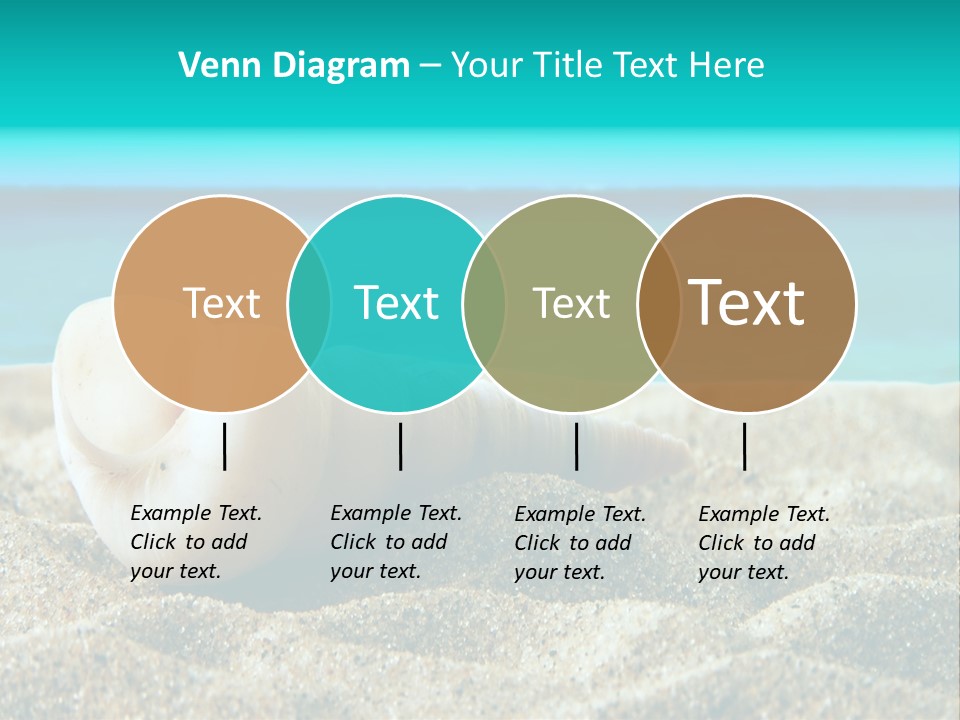 Venn Diagram – Your Title Text Here

Text

Text

Text

Text

Example Text. Click to add your text.

Example Text. Click to add your text.

Example Text. Click to add your text.

Example Text. Click to add your text.